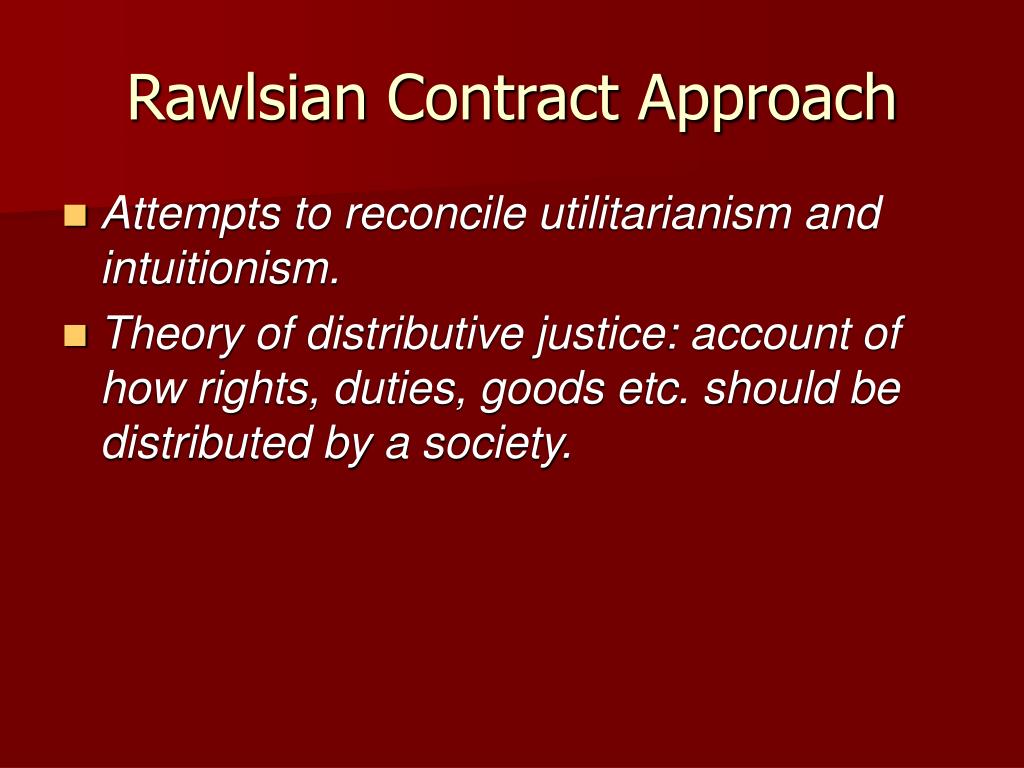 Rawlsian Contract Approach

Attempts to reconcile utilitarianism and intuitionism.

Theory of distributive justice: account of how rights, duties, goods etc. should be distributed by a society.